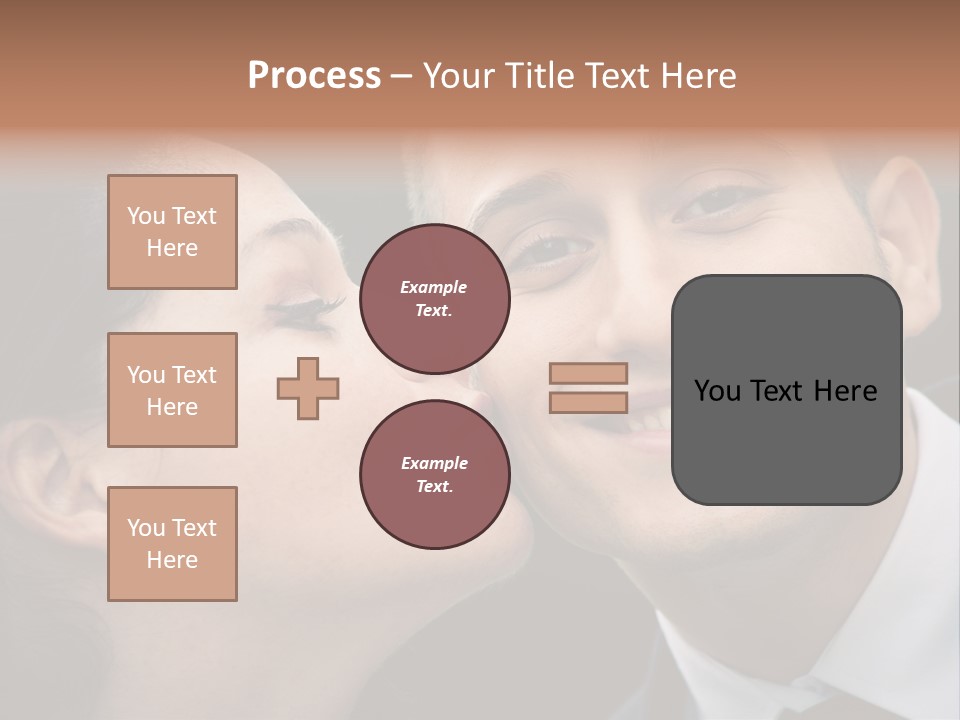 Process – Your Title Text Here

You Text Here

You Text Here

You Text Here

Example Text.

Example Text.

You Text Here